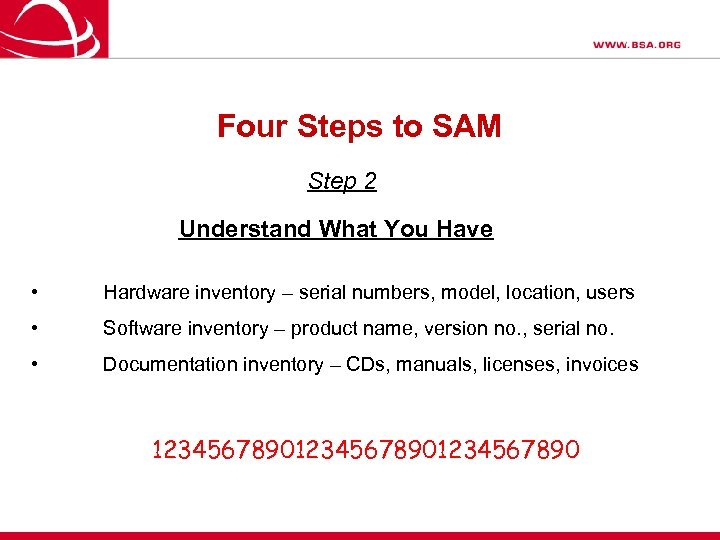 WWW.BSA.ORG

Four Steps to SAM

Step 2

Understand What You Have

• Hardware inventory – serial numbers, model, location, users
• Software inventory – product name, version no., serial no.
• Documentation inventory – CDs, manuals, licenses, invoices

123456789012345678901234567890